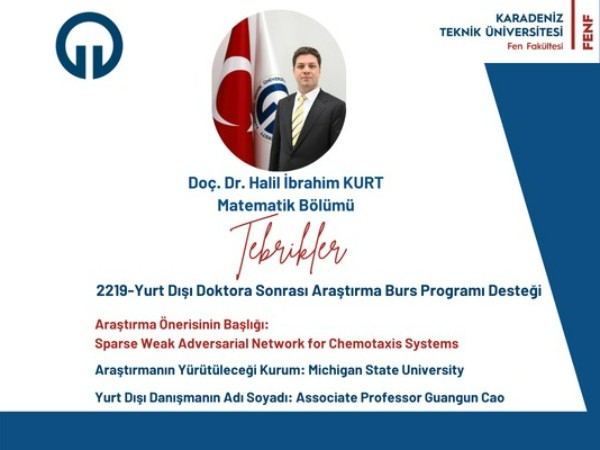 KARADENİZ TEKNİK ÜNİVERSİTESİ Fen Fakültesi

FENF

Doç. Dr. Halil İbrahim KURT
Matematik Bölümü

Tebrikler

2219-Yurt Dışı Doktora Sonrası Araştırma Burs Programı Desteği

Araştırma Önerisinin Başlığı:
Sparse Weak Adversarial Network for Chemotaxis Systems

Araştırmanın Yürütüleceği Kurum: Michigan State University

Yurt Dışı Danışmanın Adı Soyadı: Associate Professor Guangun Cao